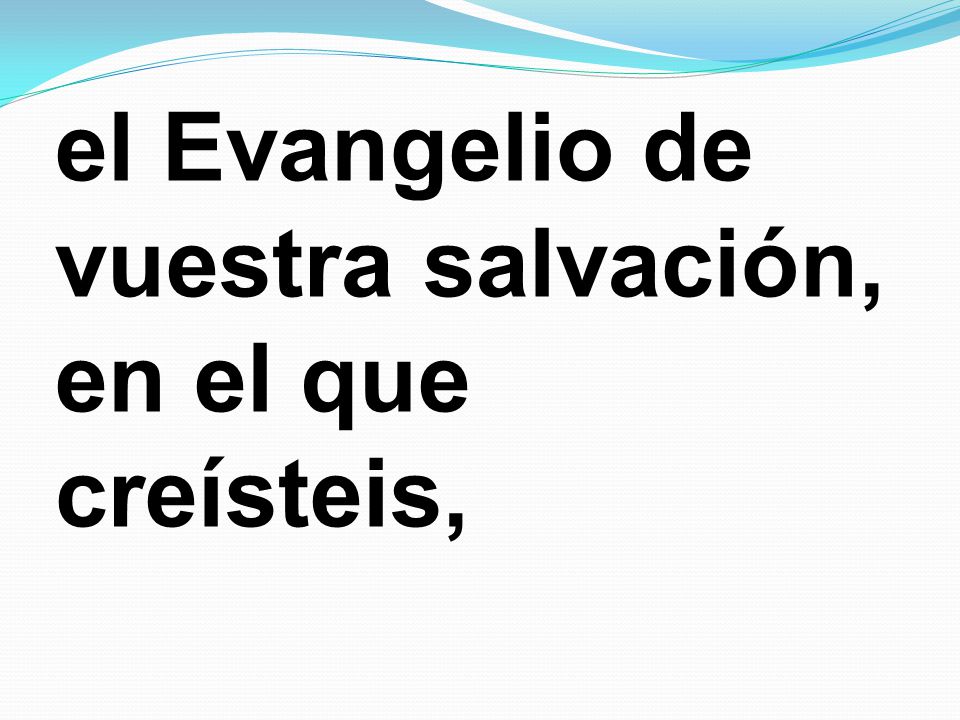 el Evangelio de vuestra salvación, en el que creísteis,